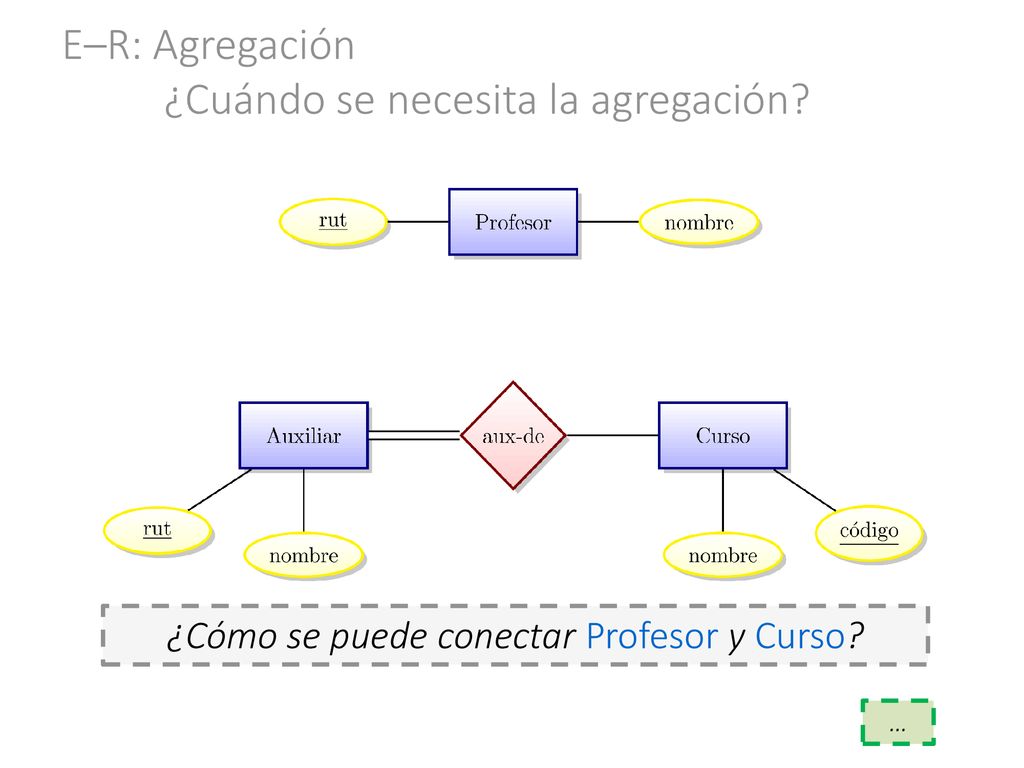 E–R: Agregación
¿Cuándo se necesita la agregación?

rut
Profesor
nombre

Auxiliar
aux-de
Curso
rut
nombre
nombre
código

¿Cómo se puede conectar Profesor y Curso?

…